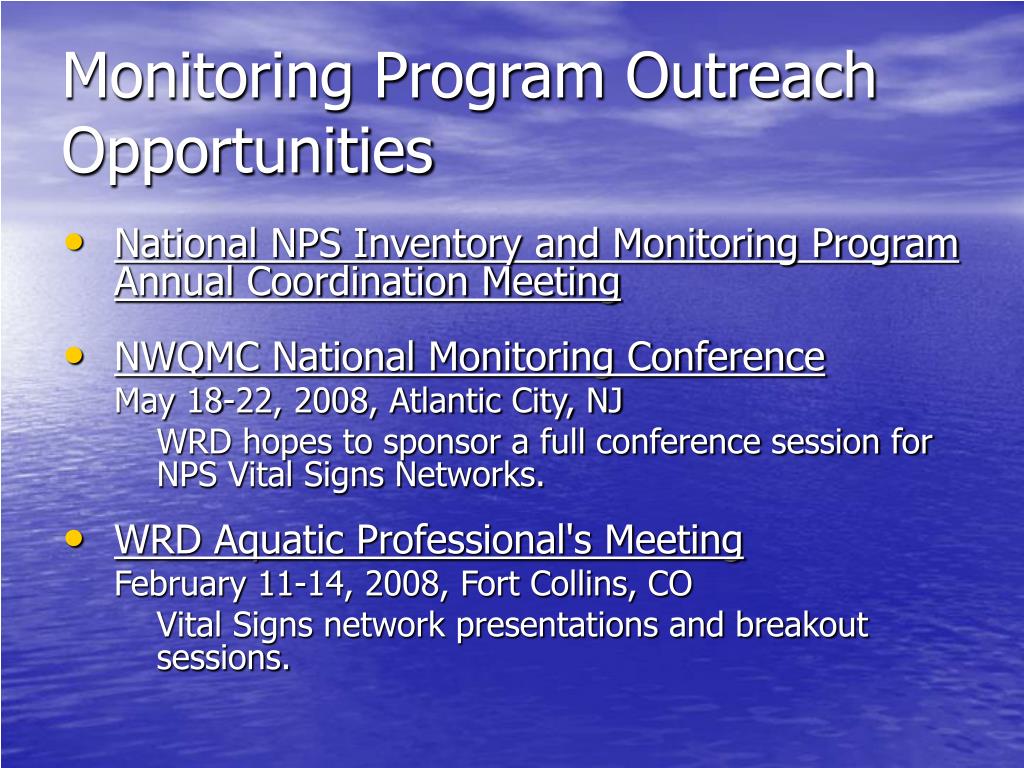 Monitoring Program Outreach Opportunities

• National NPS Inventory and Monitoring Program Annual Coordination Meeting

• NWQMC National Monitoring Conference
May 18-22, 2008, Atlantic City, NJ
WRD hopes to sponsor a full conference session for NPS Vital Signs Networks.

• WRD Aquatic Professional's Meeting
February 11-14, 2008, Fort Collins, CO
Vital Signs network presentations and breakout sessions.